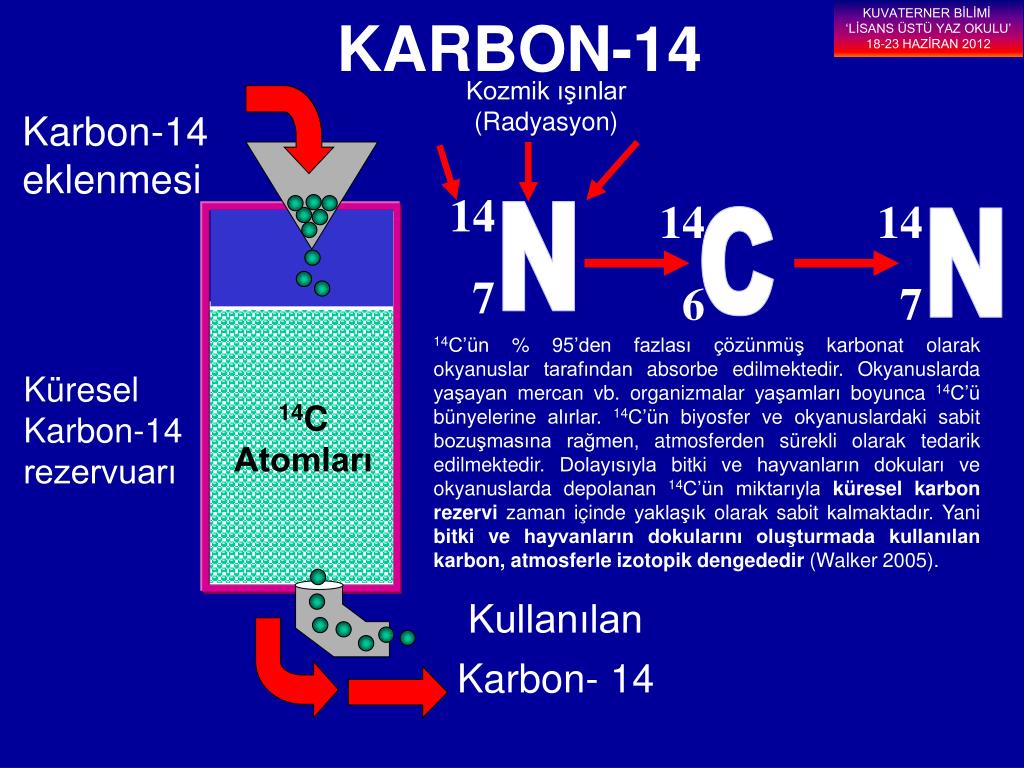 KUVATERNER BİLİMİ
'LİSANS ÜSTÜ YAZ OKULU'
18-23 HAZİRAN 2012

KARBON-14

Kozmik ışınlar
(Radyasyon)

Karbon-14 eklenmesi

$^{14}_{7}N$ $^{14}_{6}C$ $^{14}_{7}N$

Küresel Karbon-14 rezervuarı

$^{14}C$ Atomları

$^{14}$C'ün % 95'den fazlası çözünmüş karbonat olarak okyanuslar tarafından absorbe edilmektedir. Okyanuslarda yaşayan mercan vb. organizmalar yaşamları boyunca $^{14}$C'ü bünyelerine alırlar. $^{14}$C'ün biyosfer ve okyanuslardaki sabit bozuşmasına rağmen, atmosferden sürekli olarak tedarik edilmektedir. Dolayısıyla bitki ve hayvanların dokuları ve okyanuslarda depolanan $^{14}$C'ün miktarıyla küresel karbon rezervi zaman içinde yaklaşık olarak sabit kalmaktadır. Yani bitki ve hayvanların dokularını oluşturmada kullanılan karbon, atmosferle izotopik dengededir (Walker 2005).

Kullanılan
Karbon- 14